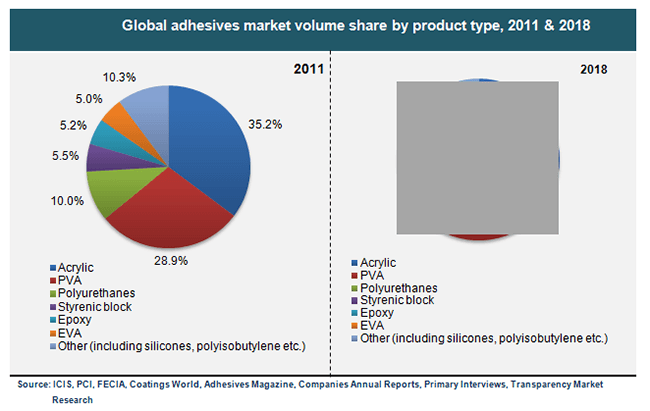 Global adhesives market volume share by product type, 2011 & 2018

2011

10.3%
5.0%
5.2%
5.5%
10.0%
35.2%
28.9%

Acrylic
PVA
Polyurethanes
Styrenic block
Epoxy
EVA
Other (including silicones, polyisobutylene etc.)

2018

Acrylic
PVA
Polyurethanes
Styrenic block
Epoxy
EVA
Other (including silicones, polyisobutylene etc.)

Source: ICIS, PCI, FECIA, Coatings World, Adhesives Magazine, Companies Annual Reports, Primary Interviews, Transparency Market Research